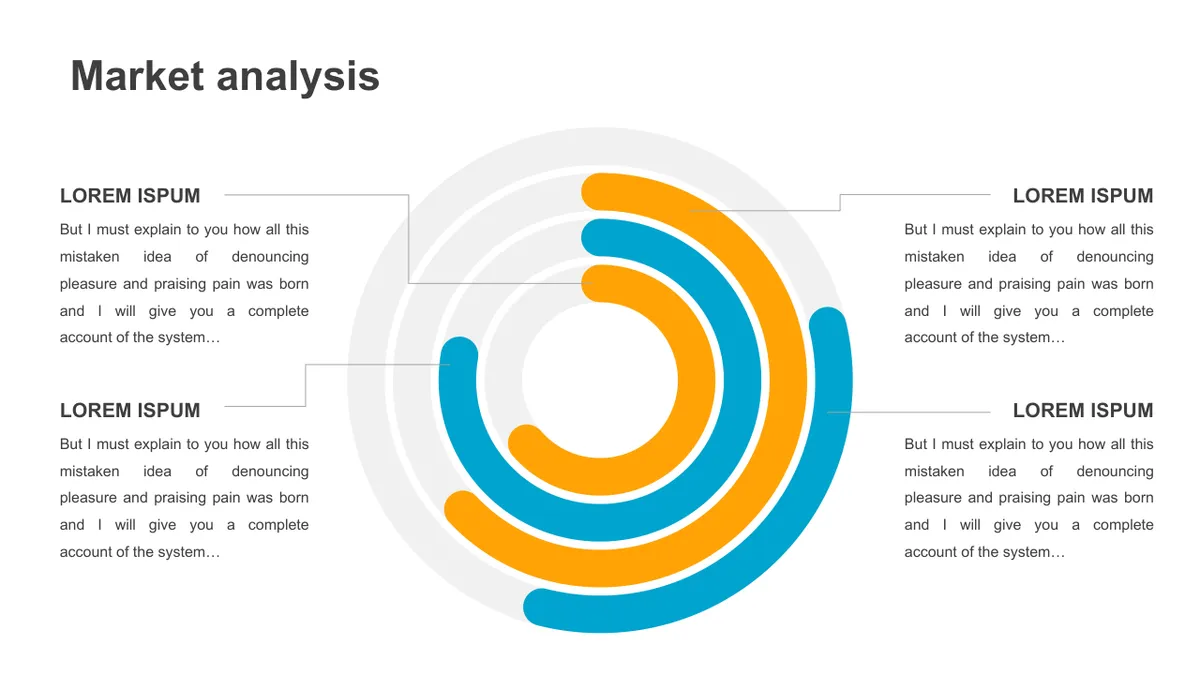 Market analysis

LOREM ISPUM

But I must explain to you how all this mistaken idea of denouncing pleasure and praising pain was born and I will give you a complete account of the system…

LOREM ISPUM

But I must explain to you how all this mistaken idea of denouncing pleasure and praising pain was born and I will give you a complete account of the system…

LOREM ISPUM

But I must explain to you how all this mistaken idea of denouncing pleasure and praising pain was born and I will give you a complete account of the system…

LOREM ISPUM

But I must explain to you how all this mistaken idea of denouncing pleasure and praising pain was born and I will give you a complete account of the system…